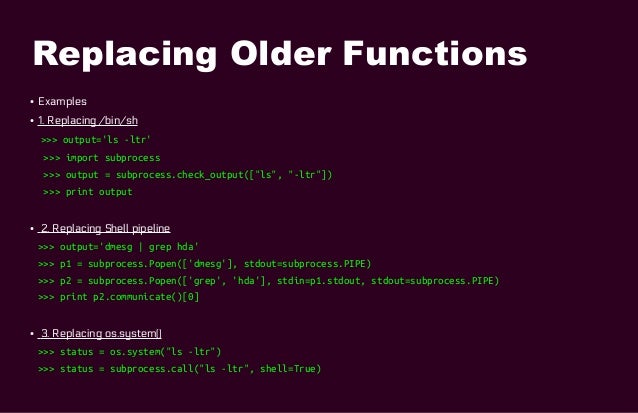 Replacing Older Functions

• Examples

• 1. Replacing /bin/sh

>>> output='ls -ltr'

>>> import subprocess

>>> output = subprocess.check_output(["ls", "-ltr"])

>>> print output

• 2. Replacing Shell pipeline

>>> output='dmesg | grep hda'

>>> p1 = subprocess.Popen(['dmesg'], stdout=subprocess.PIPE)

>>> p2 = subprocess.Popen(['grep', 'hda'], stdin=p1.stdout, stdout=subprocess.PIPE)

>>> print p2.communicate()[0]

• 3. Replacing os.system()

>>> status = os.system("ls -ltr")

>>> status = subprocess.call("ls -ltr", shell=True)